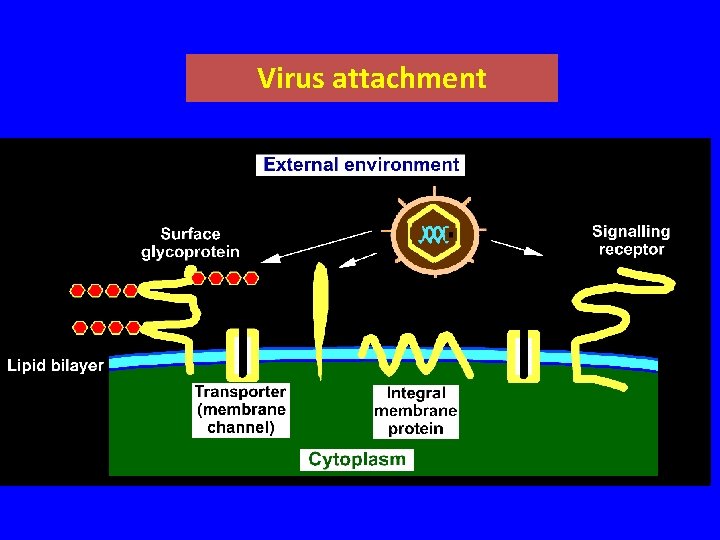 Virus attachment

External environment

Surface glycoprotein

Signalling receptor

Lipid bilayer

Transporter (membrane channel)

Integral membrane protein

Cytoplasm